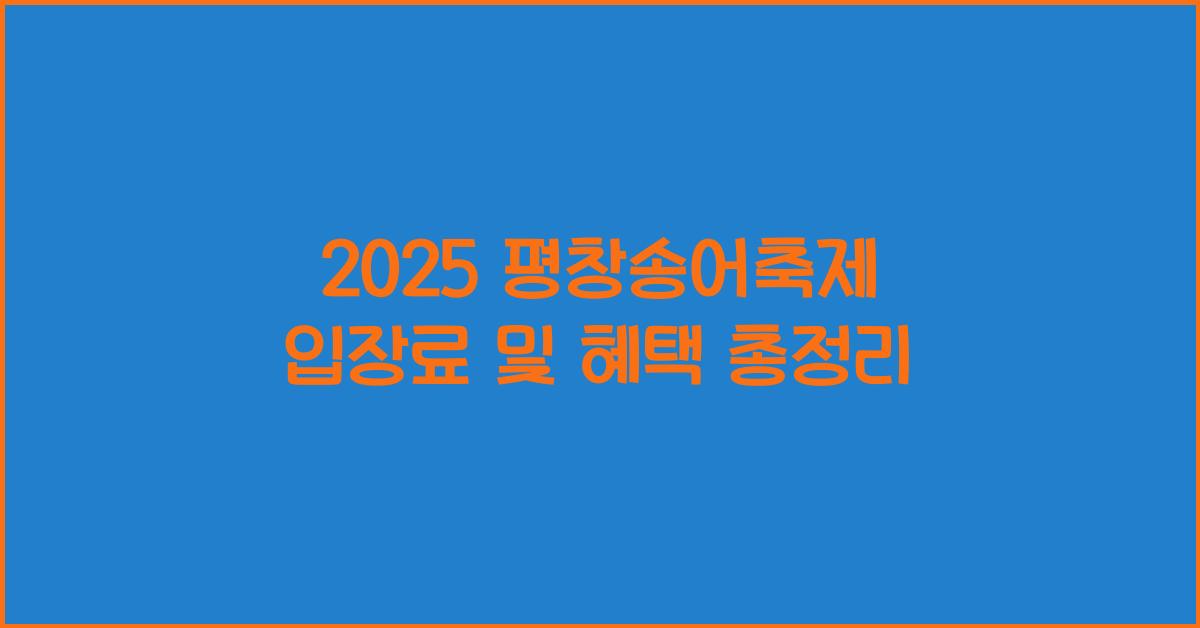 2025 평창송어축제
입장료 및 혜택 총정리